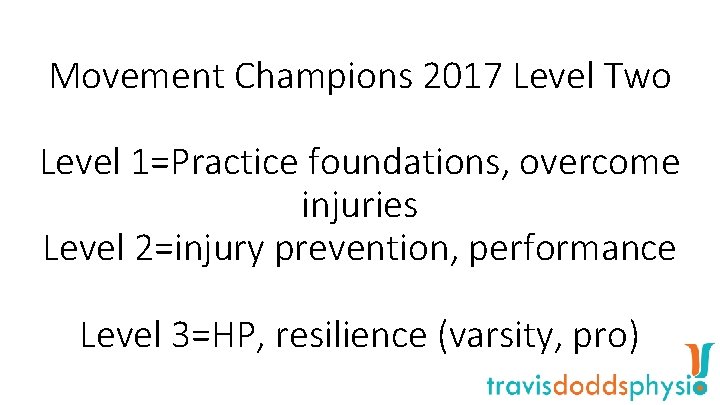 Movement Champions 2017 Level Two

Level 1=Practice foundations, overcome injuries
Level 2=injury prevention, performance

Level 3=HP, resilience (varsity, pro)

travisdoddsphysio